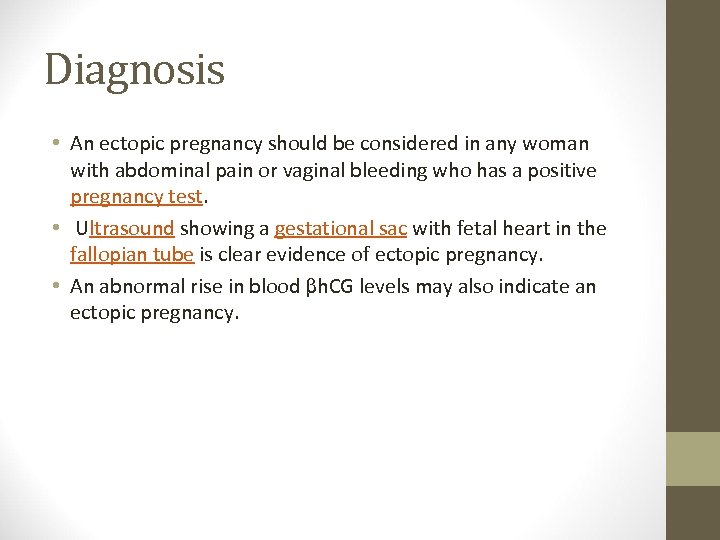 Diagnosis

• An ectopic pregnancy should be considered in any woman with abdominal pain or vaginal bleeding who has a positive pregnancy test.

• Ultrasound showing a gestational sac with fetal heart in the fallopian tube is clear evidence of ectopic pregnancy.

• An abnormal rise in blood βhCG levels may also indicate an ectopic pregnancy.